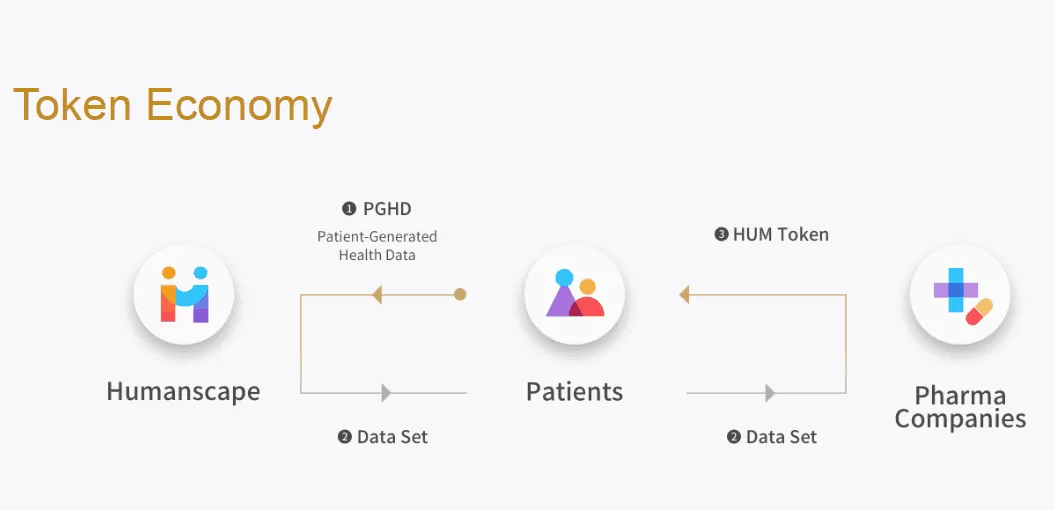 Token Economy

❶ PGHD
Patient-Generated
Health Data

❸ HUM Token

Humanscape

Patients

Pharma
Companies

❷ Data Set

❷ Data Set